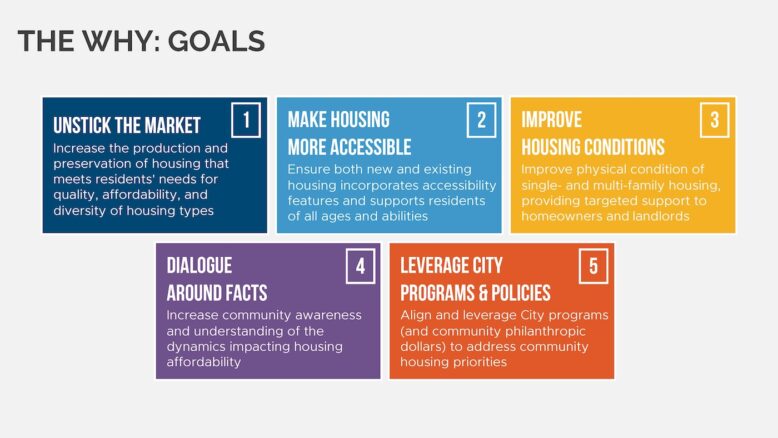 THE WHY: GOALS

UNSTICK THE MARKET

1

Increase the production and preservation of housing that meets residents' needs for quality, affordability, and diversity of housing types

MAKE HOUSING MORE ACCESSIBLE

2

Ensure both new and existing housing incorporates accessibility features and supports residents of all ages and abilities

IMPROVE HOUSING CONDITIONS

3

Improve physical condition of single- and multi-family housing, providing targeted support to homeowners and landlords

DIALOGUE AROUND FACTS

4

Increase community awareness and understanding of the dynamics impacting housing affordability

LEVERAGE CITY PROGRAMS & POLICIES

5

Align and leverage City programs (and community philanthropic dollars) to address community housing priorities